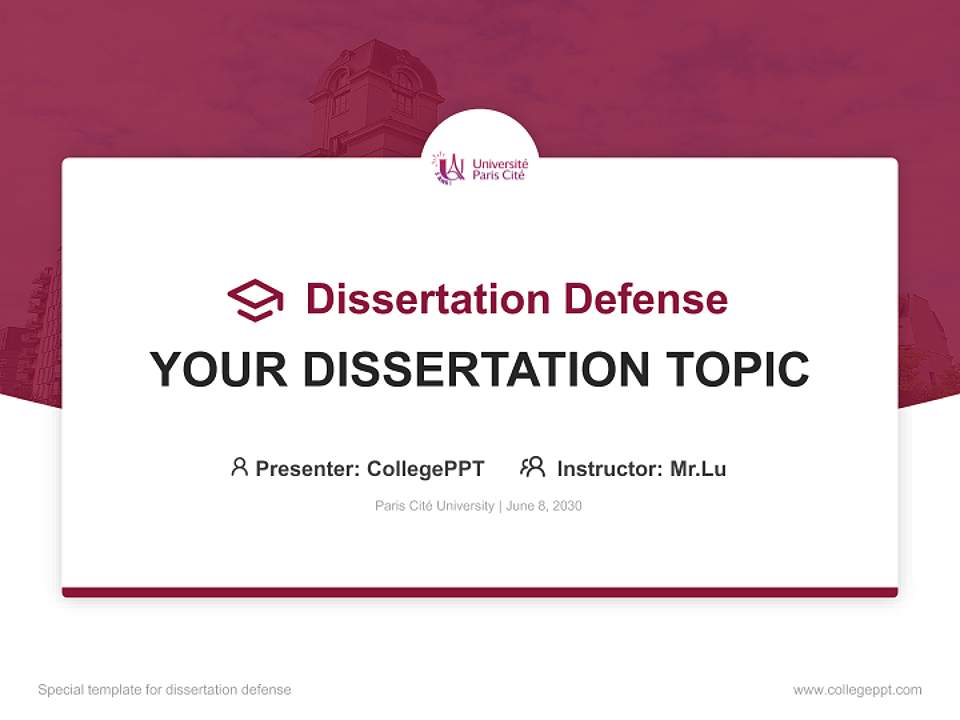 Université Paris Cité

Dissertation Defense

YOUR DISSERTATION TOPIC

Presenter: CollegePPT Instructor: Mr.Lu

Paris Cité University | June 8, 2030

Special template for dissertation defense

www.collegeppt.com